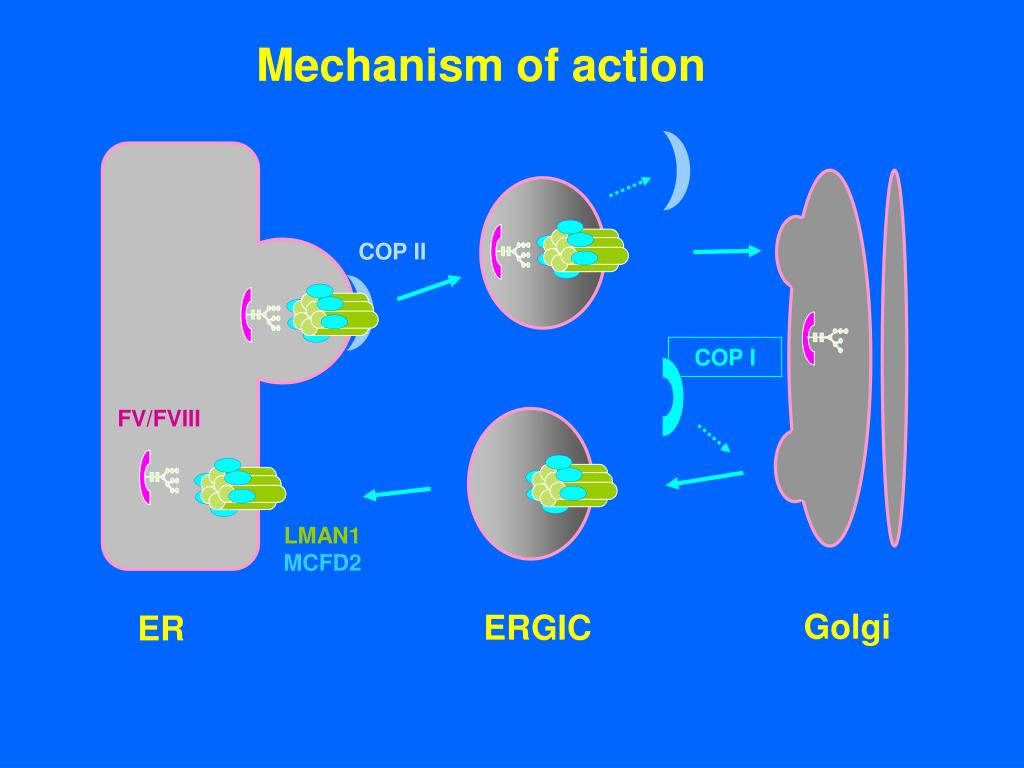 Mechanism of action

COP II

COP I

FV/FVIII

LMAN1
MCFD2

ER

ERGIC

Golgi